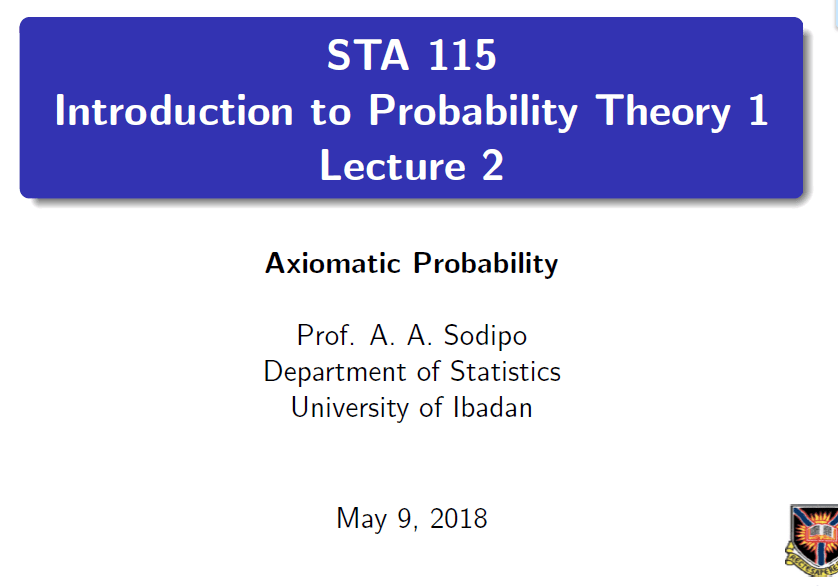 STA 115
Introduction to Probability Theory 1
Lecture 2

Axiomatic Probability

Prof. A. A. Sodipo
Department of Statistics
University of Ibadan

May 9, 2018